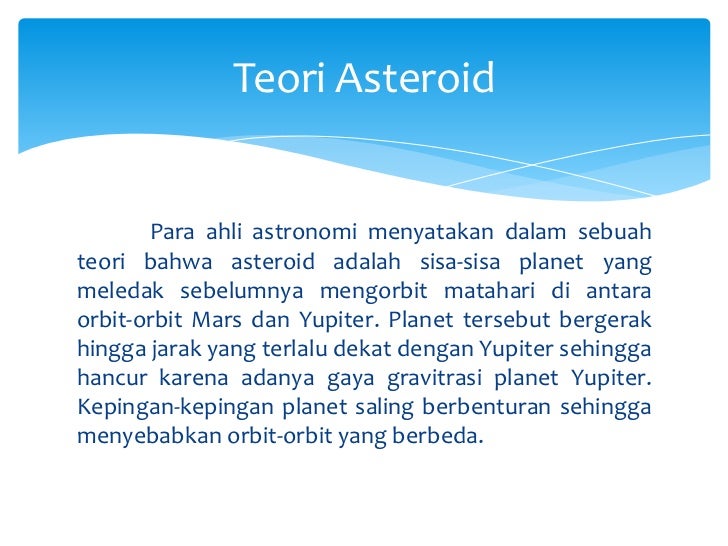 Teori Asteroid

Para ahli astronomi menyatakan dalam sebuah teori bahwa asteroid adalah sisa-sisa planet yang meledak sebelumnya mengorbit matahari di antara orbit-orbit Mars dan Yupiter. Planet tersebut bergerak hingga jarak yang terlalu dekat dengan Yupiter sehingga hancur karena adanya gaya gravitrasi planet Yupiter. Kepingan-kepingan planet saling berbenturan sehingga menyebabkan orbit-orbit yang berbeda.